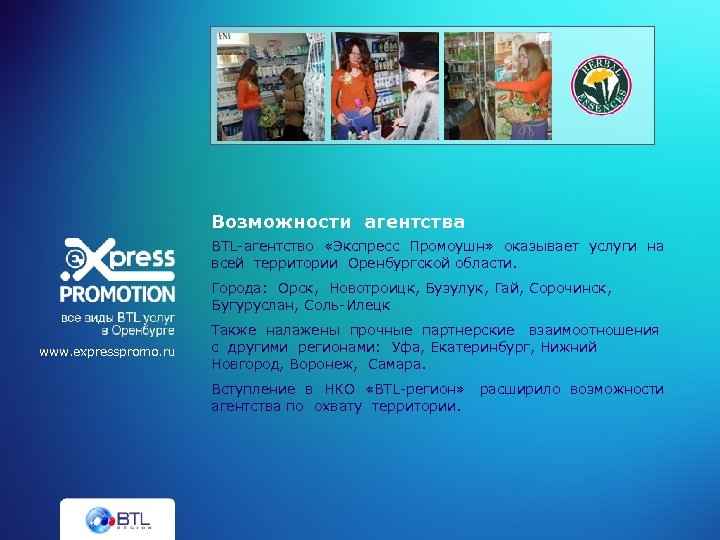 HERBAL ESSENCES

Возможности агентства

BTL-агентство «Экспресс Промоушн» оказывает услуги на всей территории Оренбургской области.

Города: Орск, Новотроицк, Бузулук, Гай, Сорочинск, Бугуруслан, Соль-Илецк

Также налажены прочные партнерские взаимоотношения с другими регионами: Уфа, Екатеринбург, Нижний Новгород, Воронеж, Самара.

Вступление в НКО «BTL-регион» расширило возможности агентства по охвату территории.

Express
PROMOTION
все виды BTL услуг в Оренбурге
www.expresspromo.ru

BTL
REGION